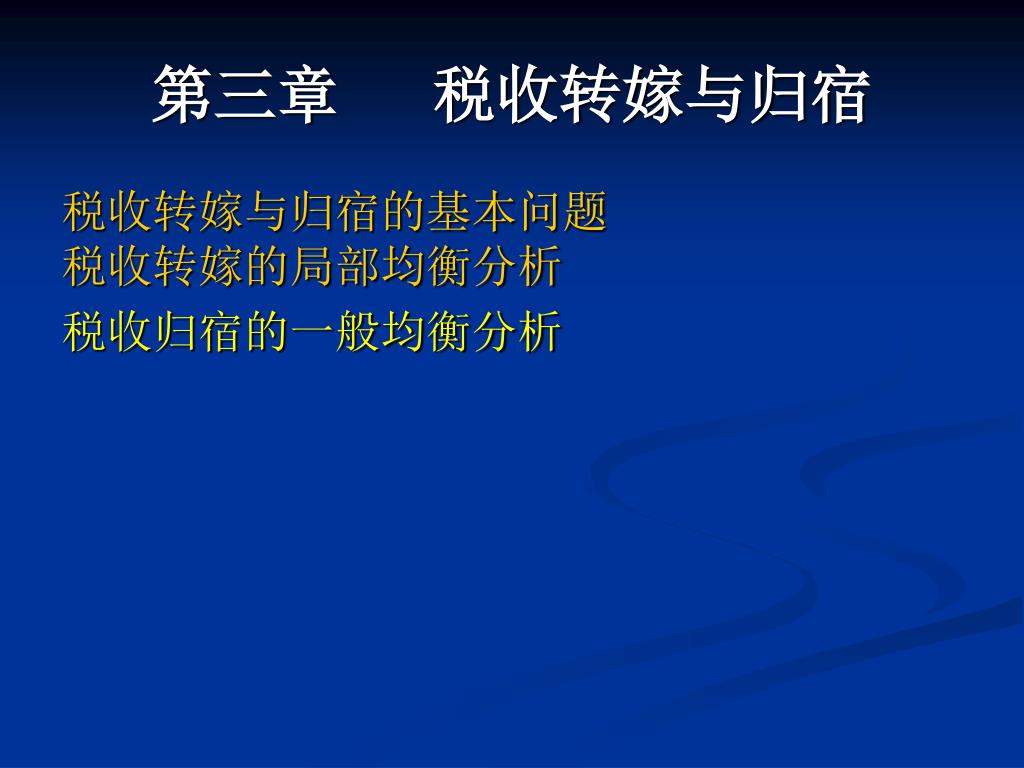 第三章　　税收转嫁与归宿

税收转嫁与归宿的基本问题
税收转嫁的局部均衡分析
税收归宿的一般均衡分析